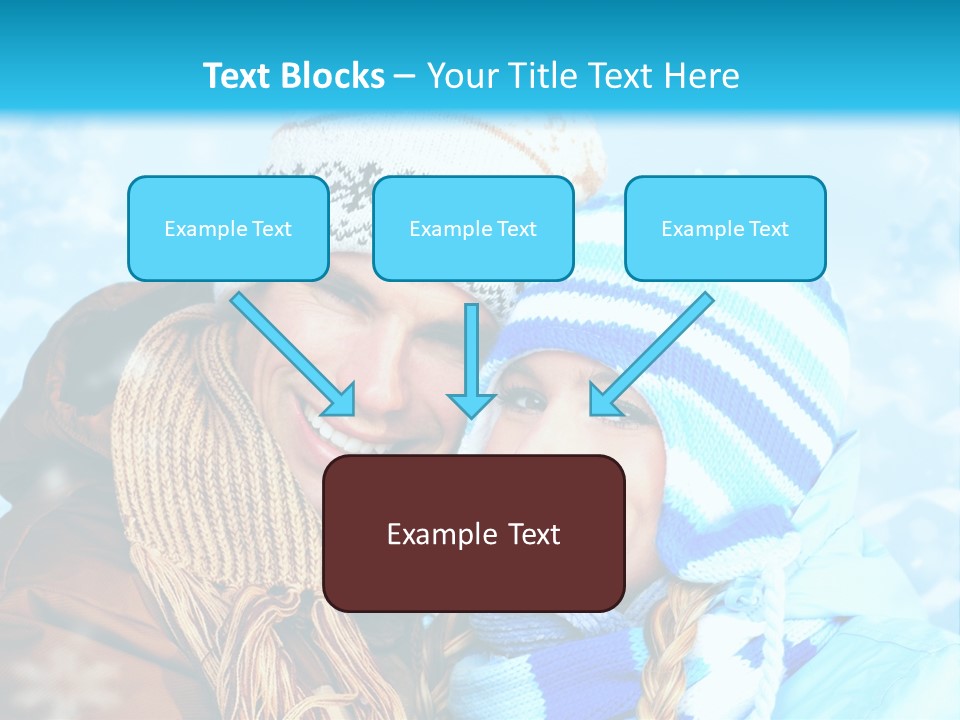 Text Blocks – Your Title Text Here

Example Text

Example Text

Example Text

Example Text